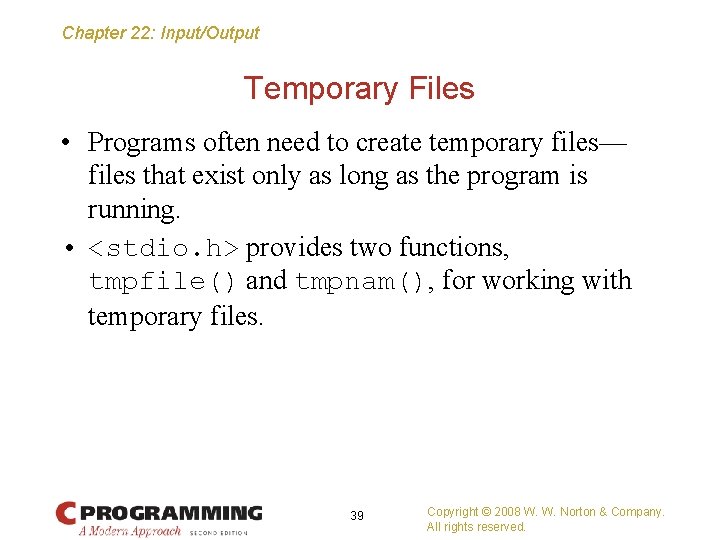 Chapter 22: Input/Output

Temporary Files

• Programs often need to create temporary files—files that exist only as long as the program is running.

• <stdio.h> provides two functions, tmpfile() and tmpnam(), for working with temporary files.

C PROGRAMMING
A Modern Approach SECOND EDITION

39

Copyright © 2008 W. W. Norton & Company.
All rights reserved.